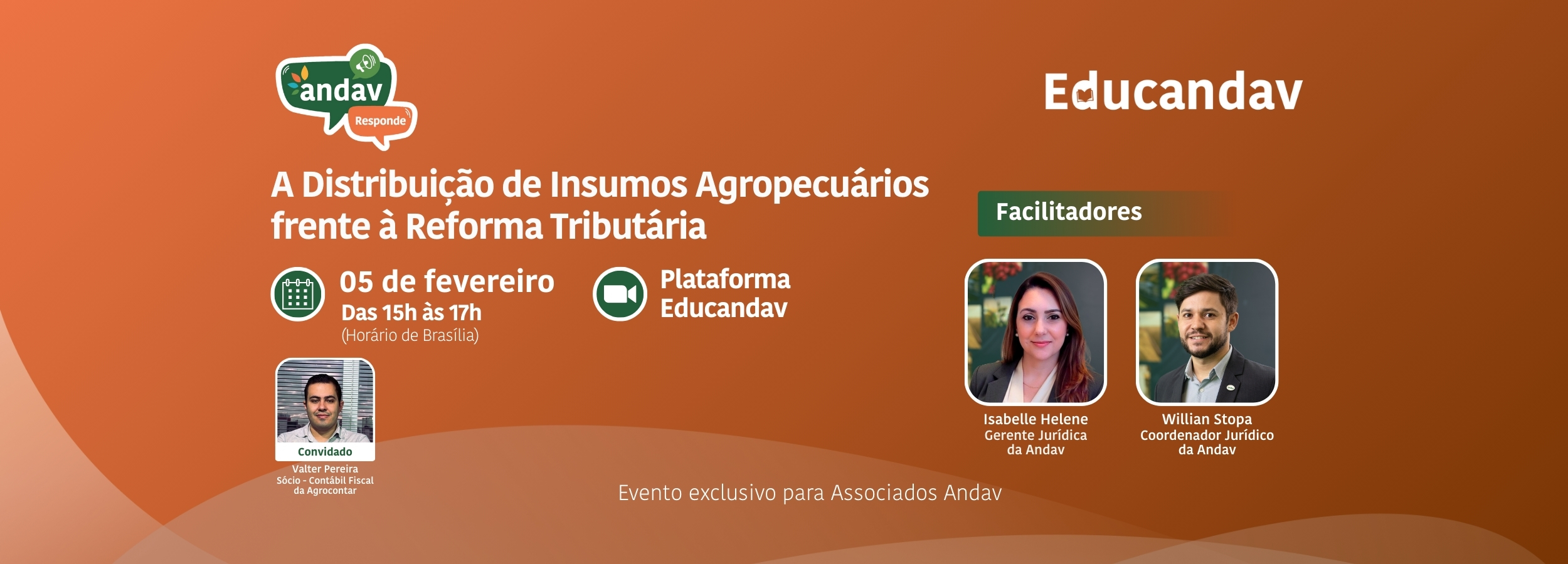 andav
Responde

Educandav

A Distribuição de Insumos Agropecuários frente à Reforma Tributária

05 de fevereiro
Das 15h às 17h
(Horário de Brasília)

Plataforma Educandav

Convidado
Valter Pereira
Sócio - Contábil Fiscal da Agrocontar

Facilitadores

Isabelle Helene
Gerente Jurídica da Andav

Willian Stopa
Coordenador Jurídico da Andav

Evento exclusivo para Associados Andav